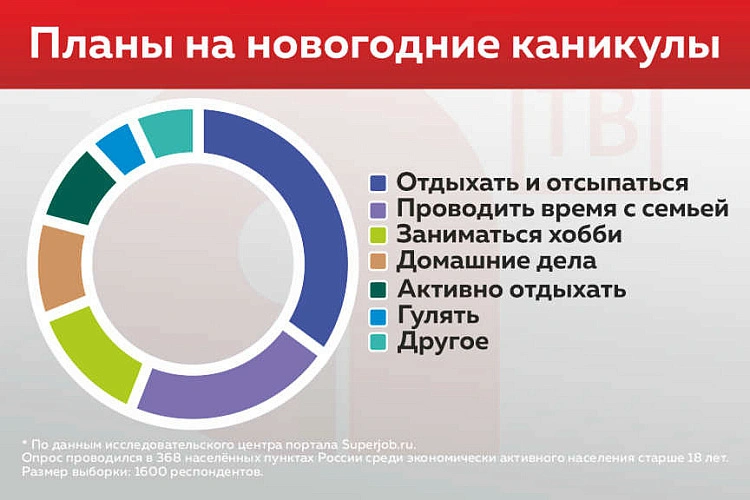 Планы на новогодние каникулы

Отдыхать и отсыпаться
Проводить время с семьей
Заниматься хобби
Домашние дела
Активно отдыхать
Гулять
Другое

* По данным исследовательского центра портала Superjob.ru.
Опрос проводился в 368 населённых пунктах России среди экономически активного населения старше 18 лет.
Размер выборки: 1600 респондентов.